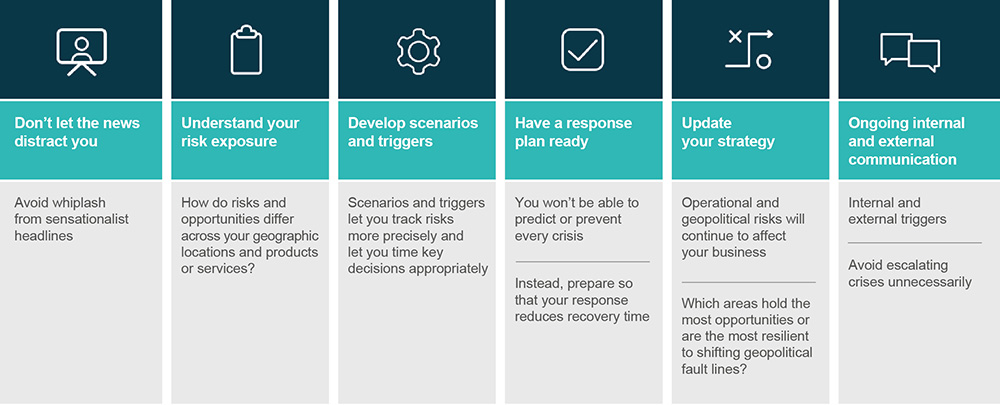 Don't let the news distract you

Avoid whiplash from sensationalist headlines

Understand your risk exposure

How do risks and opportunities differ across your geographic locations and products or services?

Develop scenarios and triggers

Scenarios and triggers let you track risks more precisely and let you time key decisions appropriately

Have a response plan ready

You won't be able to predict or prevent every crisis

Instead, prepare so that your response reduces recovery time

Update your strategy

Operational and geopolitical risks will continue to affect your business

Which areas hold the most opportunities or are the most resilient to shifting geopolitical fault lines?

Ongoing internal and external communication

Internal and external triggers

Avoid escalating crises unnecessarily